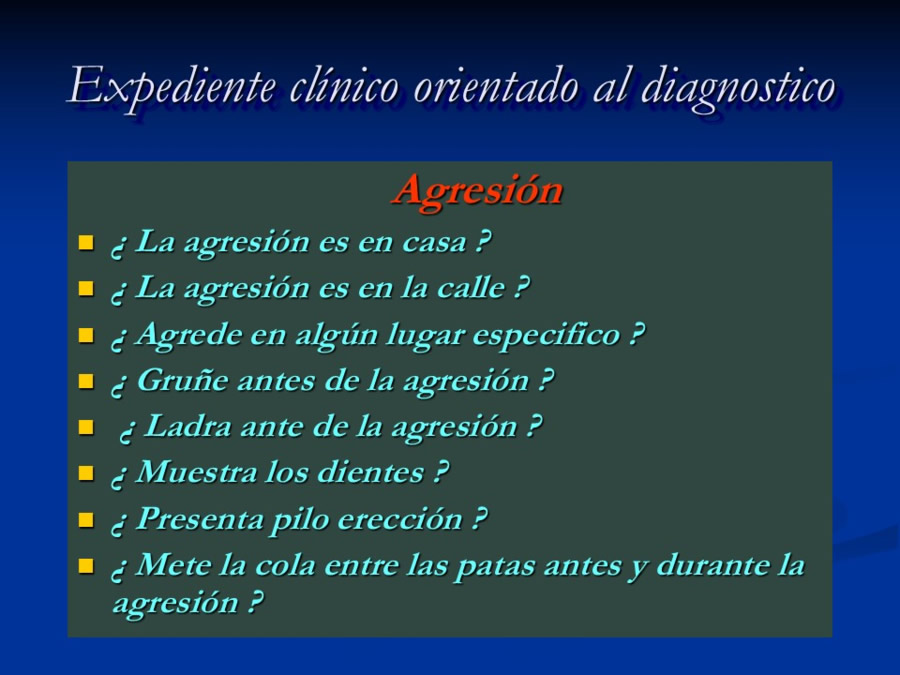 Expediente clínico orientado al diagnostico

Agresión

- ¿ La agresión es en casa ?
- ¿ La agresión es en la calle ?
- ¿ Agrede en algún lugar especifico ?
- ¿ Gruñe antes de la agresión ?
- ¿ Ladra ante de la agresión ?
- ¿ Muestra los dientes ?
- ¿ Presenta pilo erección ?
- ¿ Mete la cola entre las patas antes y durante la agresión ?